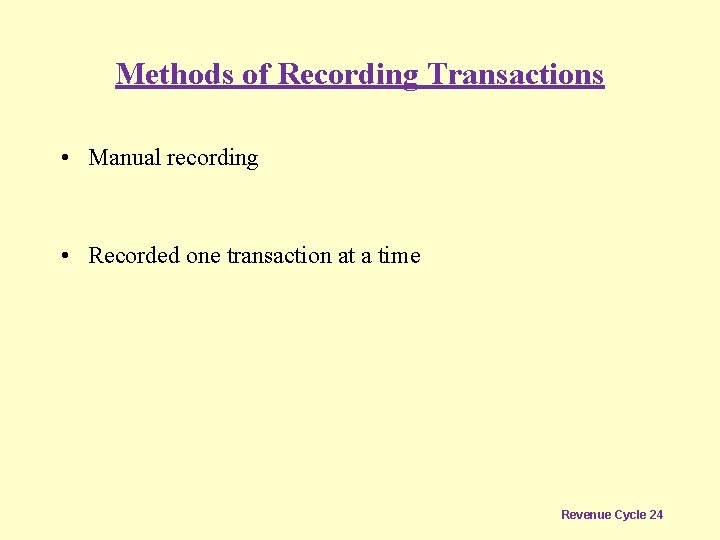 Methods of Recording Transactions

• Manual recording

• Recorded one transaction at a time

Revenue Cycle 24